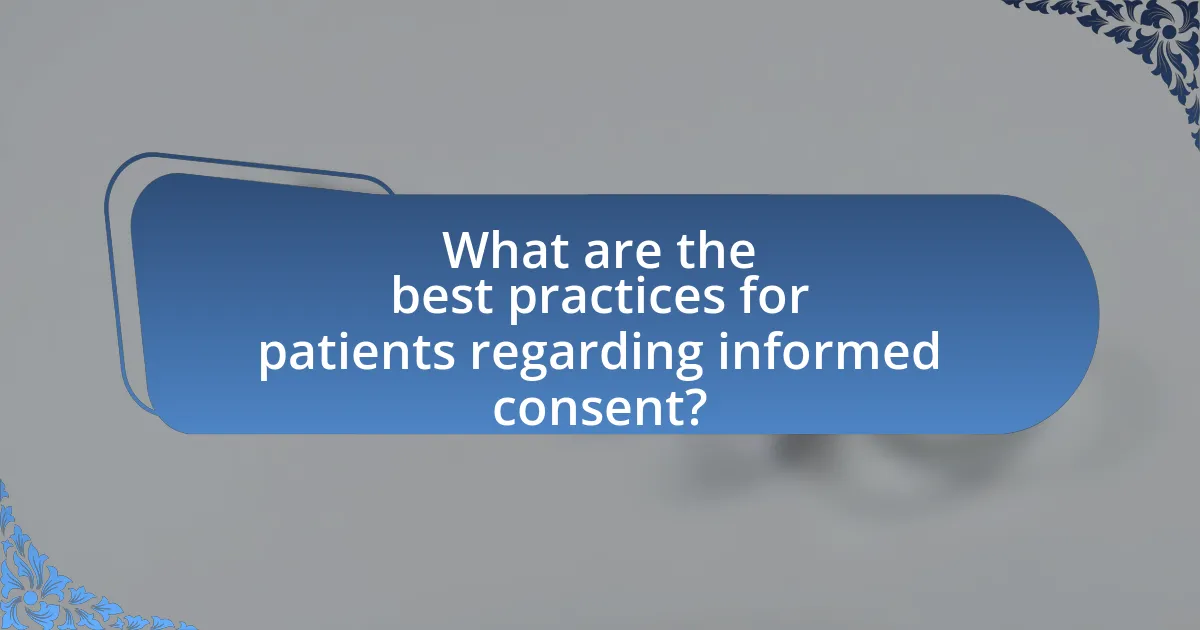 What are the best practices for patients regarding informed consent?